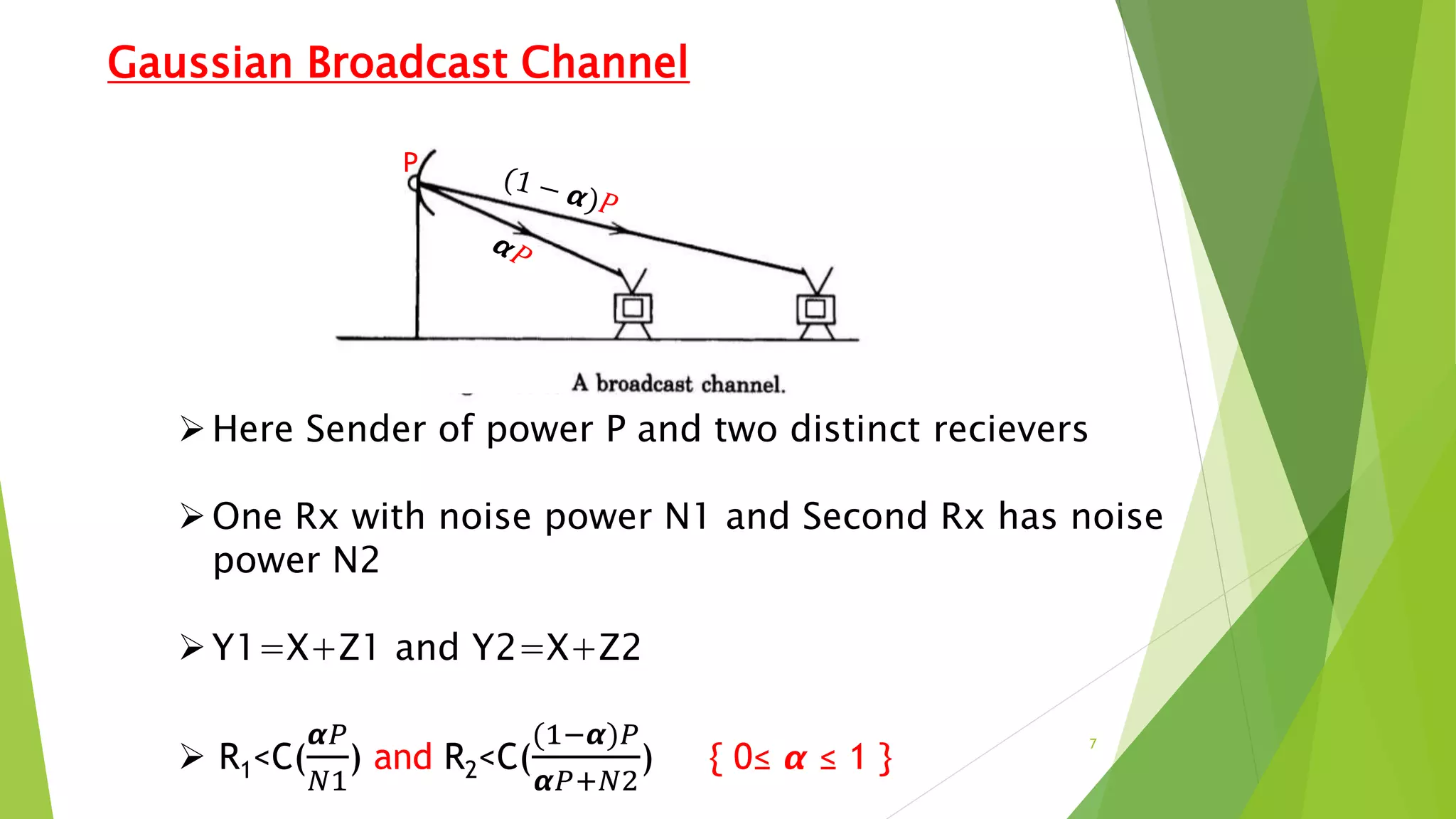 Gaussian Broadcast Channel

P

$(1-\alpha)P$

$\alpha P$

A broadcast channel.

➢ Here Sender of power P and two distinct recievers

➢ One Rx with noise power N1 and Second Rx has noise power N2

➢ Y1=X+Z1 and Y2=X+Z2

➢ $R_1<C(\frac{\alpha P}{N1})$ and $R_2<C(\frac{(1-\alpha)P}{\alpha P+N2})$ $\{ 0\leq \alpha \leq 1 \}$

7